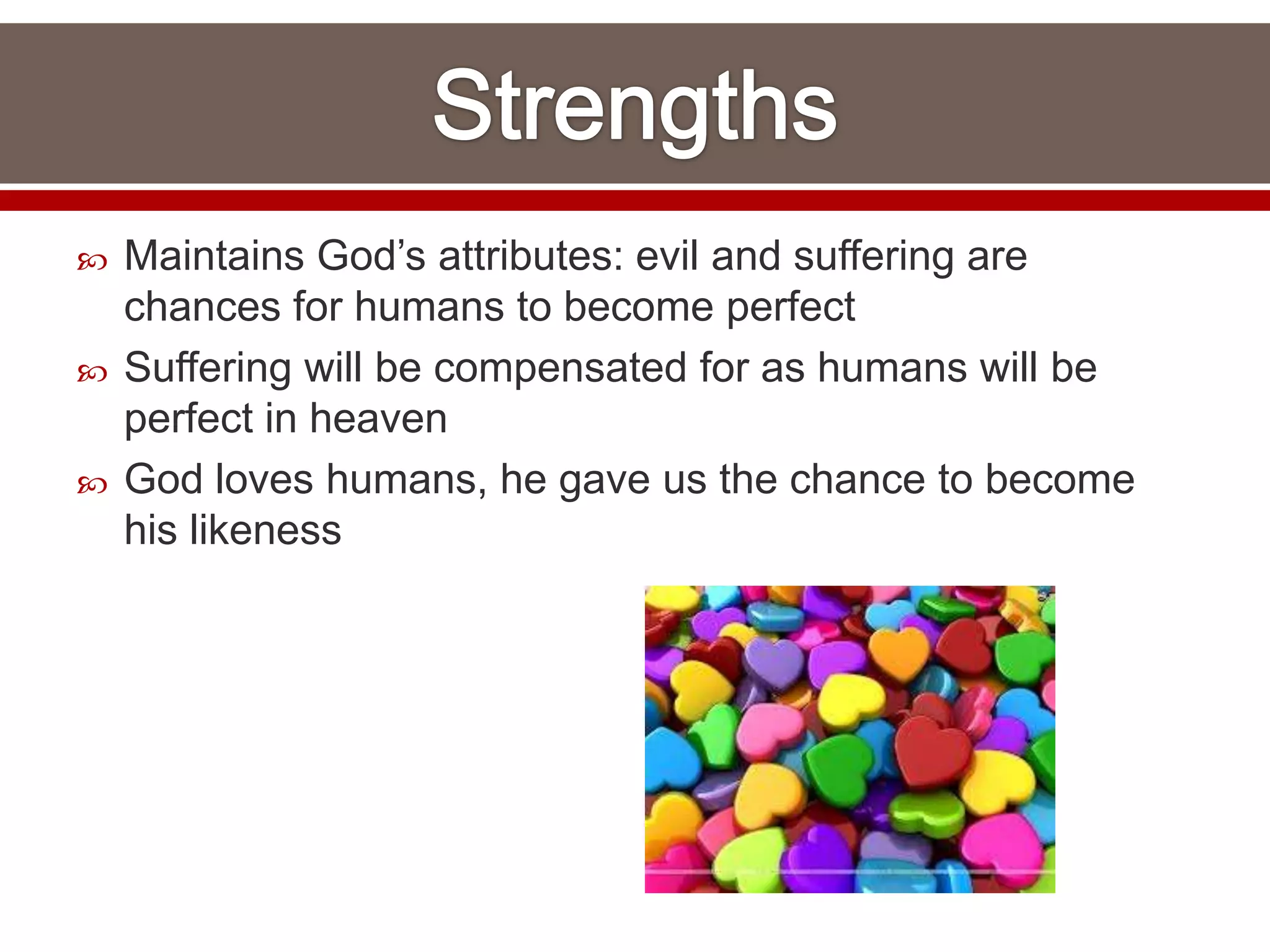 Strengths

Maintains God’s attributes: evil and suffering are chances for humans to become perfect

Suffering will be compensated for as humans will be perfect in heaven

God loves humans, he gave us the chance to become his likeness